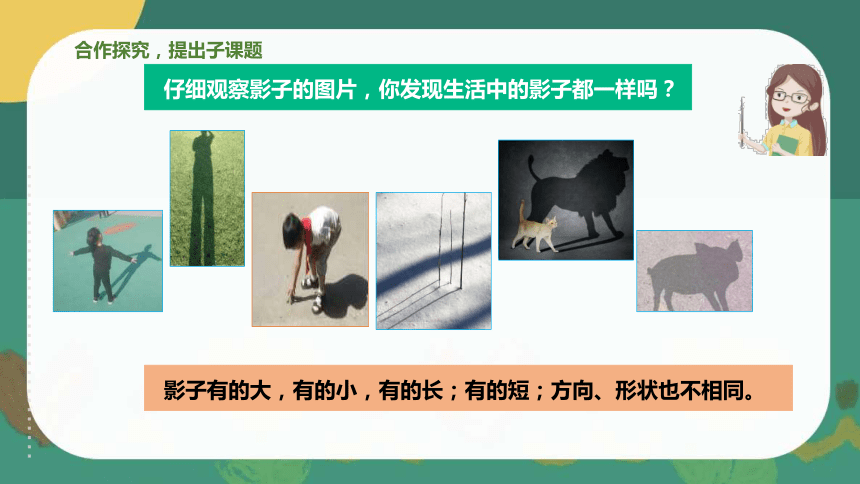 合作探究，提出子课题

仔细观察影子的图片，你发现生活中的影子都一样吗？

影子有的大，有的小，有的长；有的短；方向、形状也不相同。